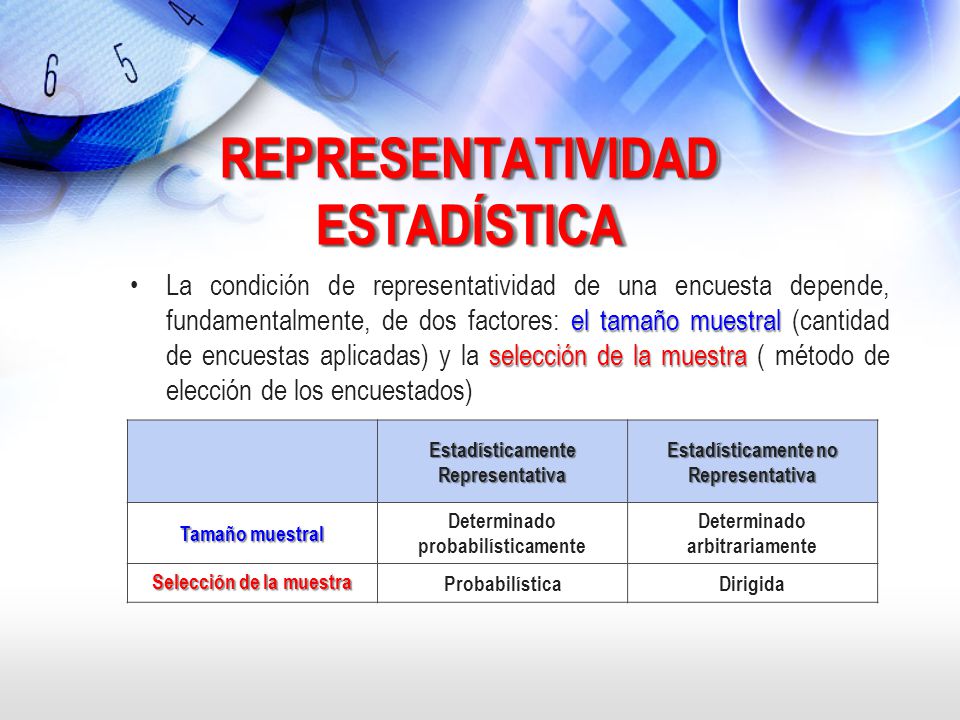 6 5 4

REPRESENTATIVIDAD ESTADÍSTICA

• La condición de representatividad de una encuesta depende, fundamentalmente, de dos factores: el tamaño muestral (cantidad de encuestas aplicadas) y la selección de la muestra ( método de elección de los encuestados)

| | Estadísticamente Representativa | Estadísticamente no Representativa |
|---|---|---|
| Tamaño muestral | Determinado probabilísticamente | Determinado arbitrariamente |
| Selección de la muestra | Probabilística | Dirigida |